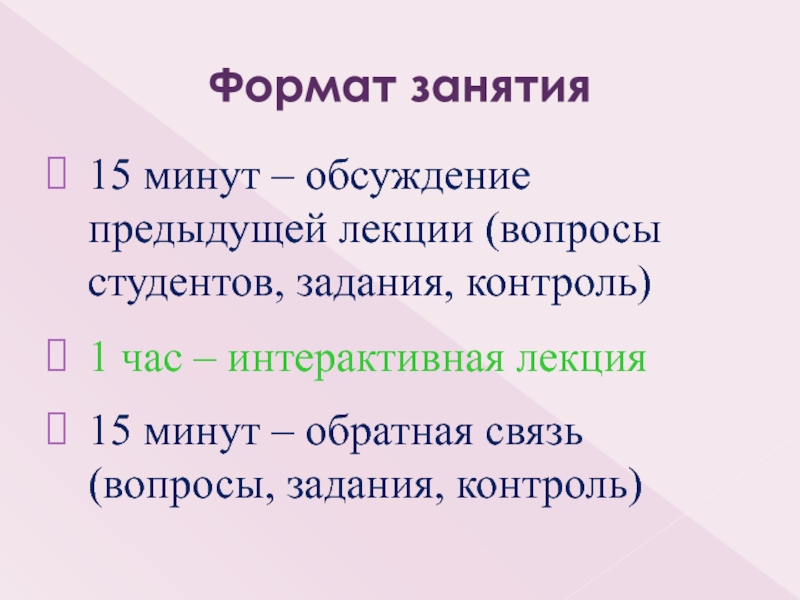 Формат занятия

15 минут – обсуждение предыдущей лекции (вопросы студентов, задания, контроль)

1 час – интерактивная лекция

15 минут – обратная связь (вопросы, задания, контроль)